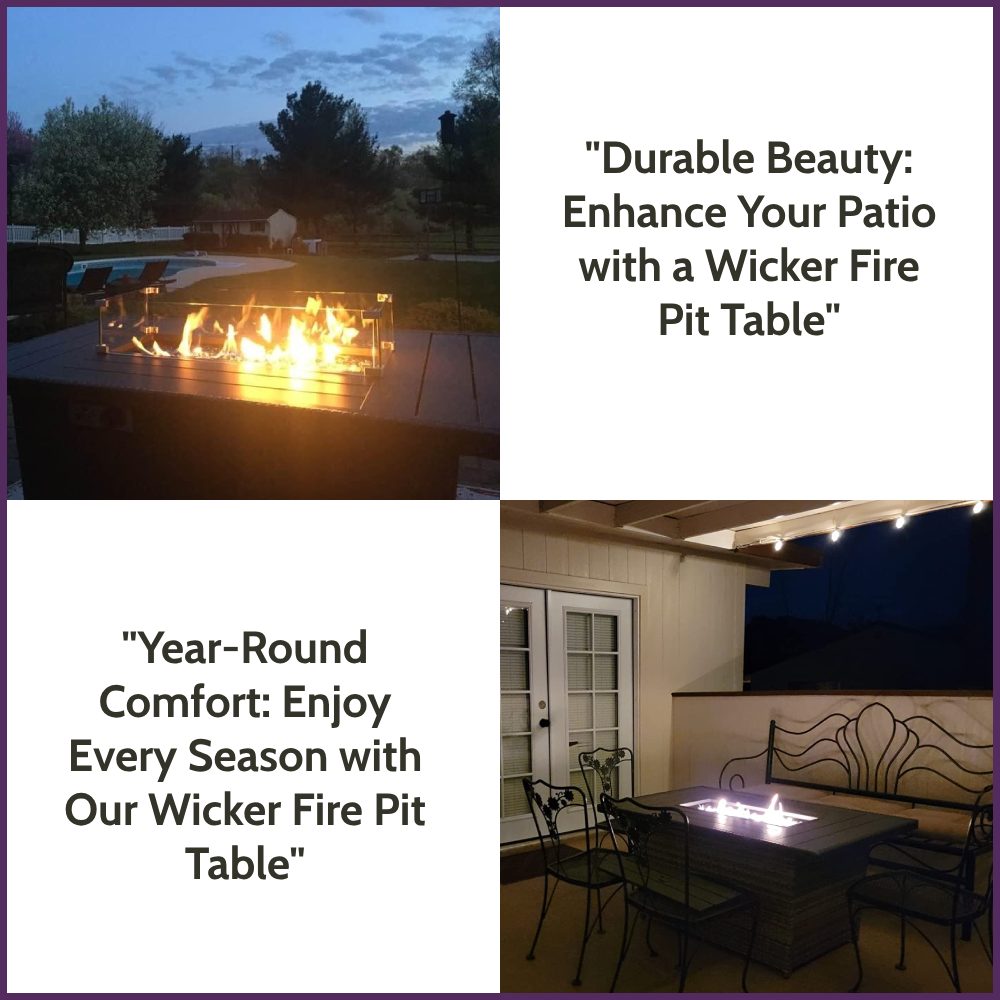 "Durable Beauty: Enhance Your Patio with a Wicker Fire Pit Table"

"Year-Round Comfort: Enjoy Every Season with Our Wicker Fire Pit Table"